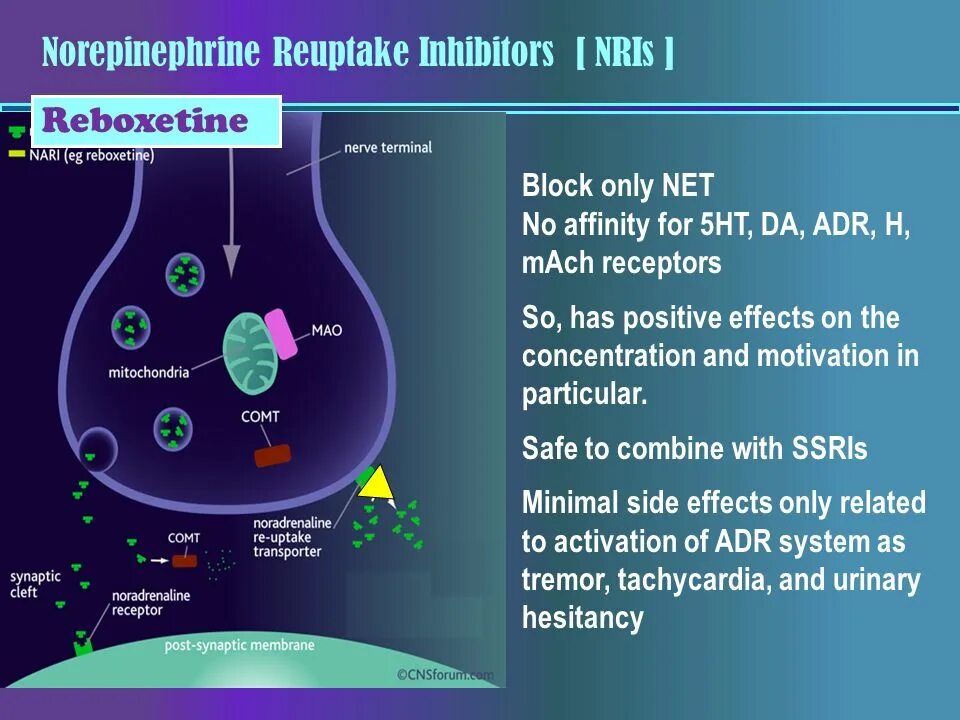 Norepinephrine Reuptake Inhibitors [ NRIs ]

Reboxetine

NARI (eg reboxetine)

nerve terminal

MAO

mitochondria

COMT

COMT

noradrenaline re-uptake transporter

synaptic cleft

noradrenaline receptor

post-synaptic membrane

©CNSforum.com

Block only NET
No affinity for 5HT, DA, ADR, H, mAch receptors

So, has positive effects on the concentration and motivation in particular.

Safe to combine with SSRIs

Minimal side effects only related to activation of ADR system as tremor, tachycardia, and urinary hesitancy